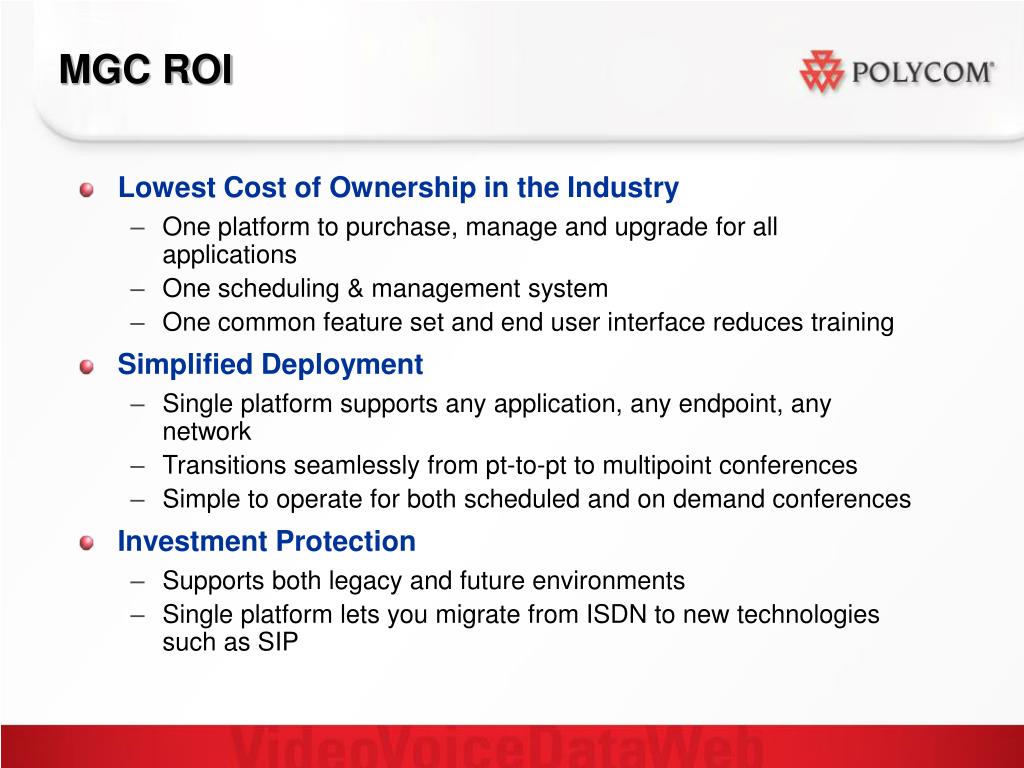 MGC ROI

POLYCOM®

Lowest Cost of Ownership in the Industry
– One platform to purchase, manage and upgrade for all applications
– One scheduling & management system
– One common feature set and end user interface reduces training

Simplified Deployment
– Single platform supports any application, any endpoint, any network
– Transitions seamlessly from pt-to-pt to multipoint conferences
– Simple to operate for both scheduled and on demand conferences

Investment Protection
– Supports both legacy and future environments
– Single platform lets you migrate from ISDN to new technologies such as SIP

VideoVoiceDataWeb